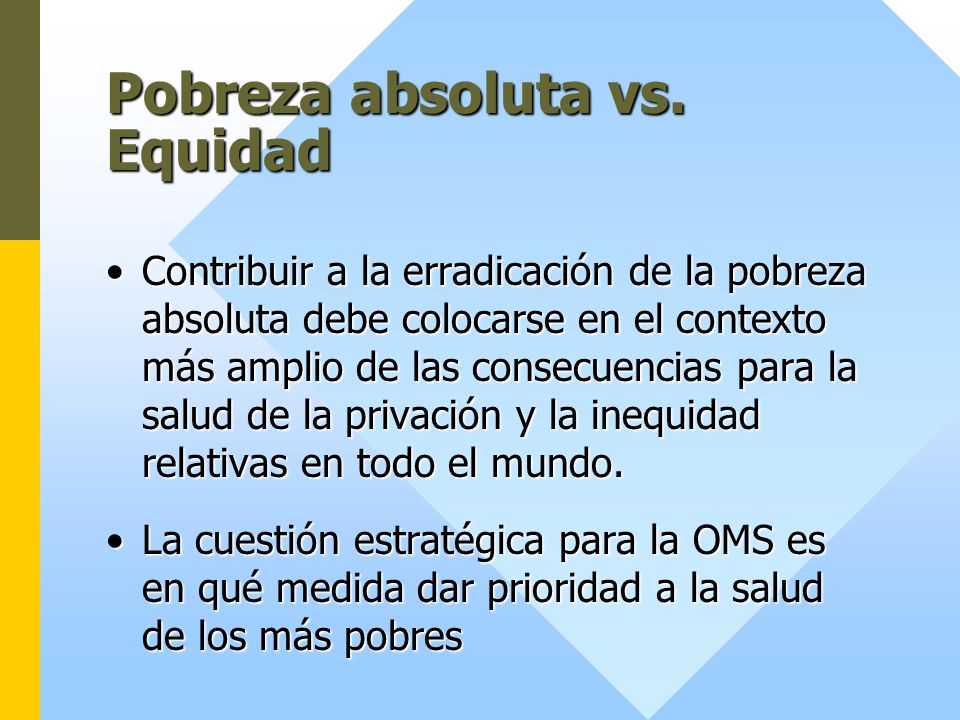 Pobreza absoluta vs. Equidad

• Contribuir a la erradicación de la pobreza absoluta debe colocarse en el contexto más amplio de las consecuencias para la salud de la privación y la inequidad relativas en todo el mundo.

• La cuestión estratégica para la OMS es en qué medida dar prioridad a la salud de los más pobres